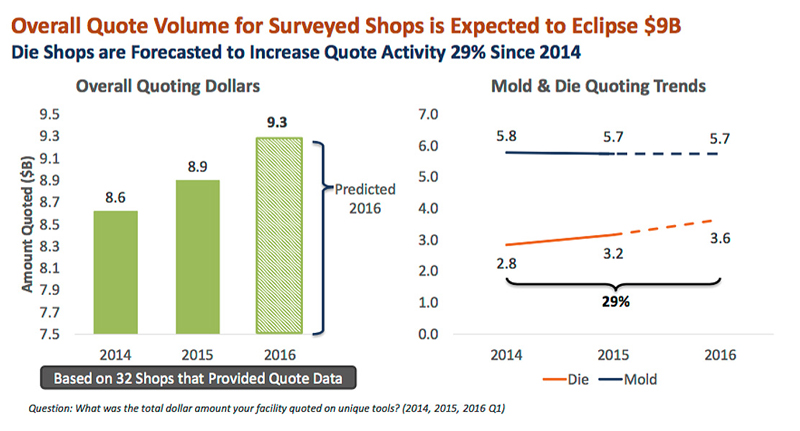 Overall Quote Volume for Surveyed Shops is Expected to Eclipse $9B
Die Shops are Forecasted to Increase Quote Activity 29% Since 2014

Overall Quoting Dollars

Amount Quoted ($B)
9.5
9.3
9.1
8.9
8.7
8.5
8.3
8.1
7.9
7.7
7.5

8.6
8.9
9.3
Predicted 2016

2014
2015
2016

Based on 32 Shops that Provided Quote Data

Mold & Die Quoting Trends

7.0
6.0
5.0
4.0
3.0
2.0
1.0
0.0

5.8
5.7
5.7
2.8
3.2
3.6
29%

2014
2015
2016

Die
Mold

Question: What was the total dollar amount your facility quoted on unique tools? (2014, 2015, 2016 Q1)